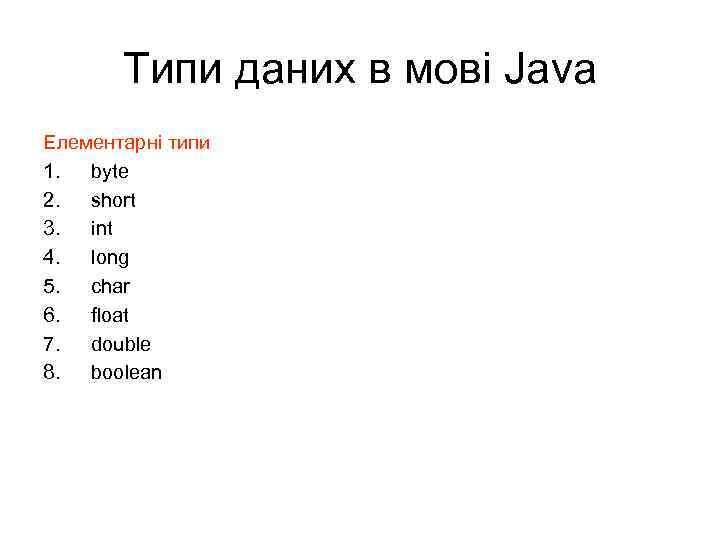 Типи даних в мові Java

Елементарні типи
1. byte
2. short
3. int
4. long
5. char
6. float
7. double
8. boolean